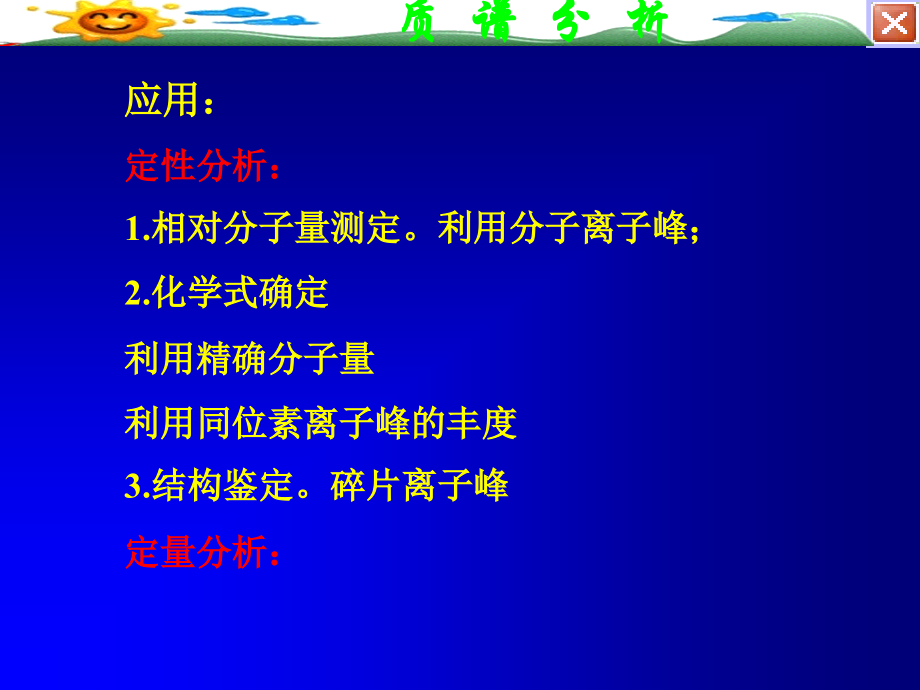 质 谱 分 析

应用：

定性分析：

1.相对分子量测定。利用分子离子峰；

2.化学式确定

利用精确分子量

利用同位素离子峰的丰度

3.结构鉴定。碎片离子峰

定量分析：